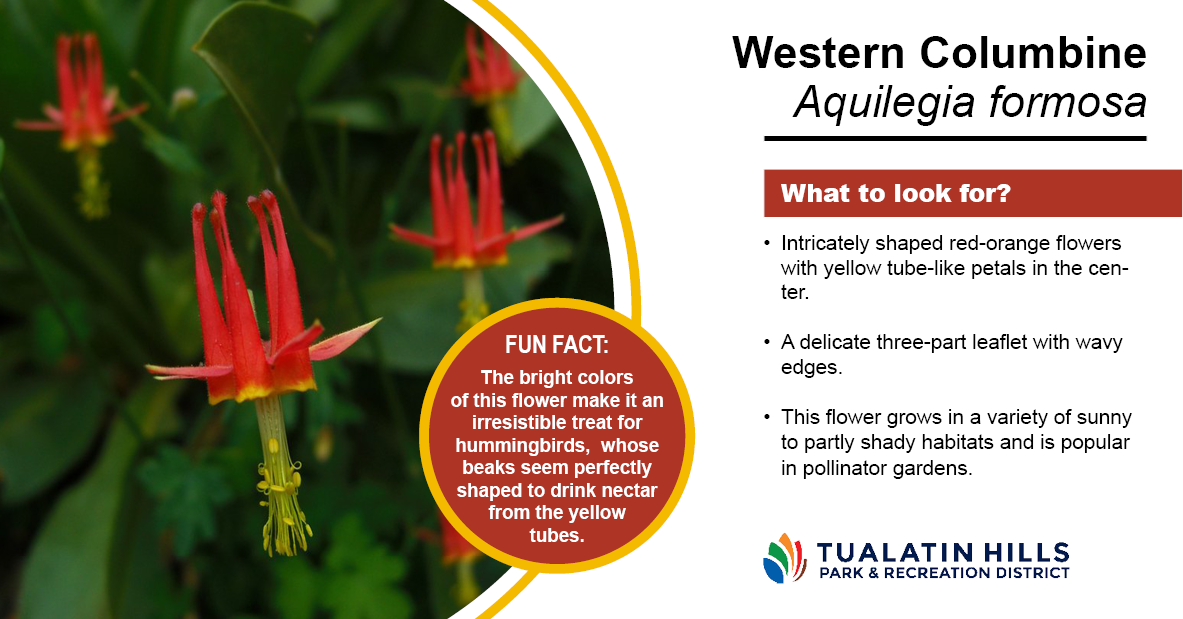 FUN FACT:
The bright colors of this flower make it an irresistible treat for hummingbirds, whose beaks seem perfectly shaped to drink nectar from the yellow tubes.

Western Columbine
Aquilegia formosa

What to look for?

• Intricately shaped red-orange flowers with yellow tube-like petals in the center.

• A delicate three-part leaflet with wavy edges.

• This flower grows in a variety of sunny to partly shady habitats and is popular in pollinator gardens.

TUALATIN HILLS
PARK & RECREATION DISTRICT